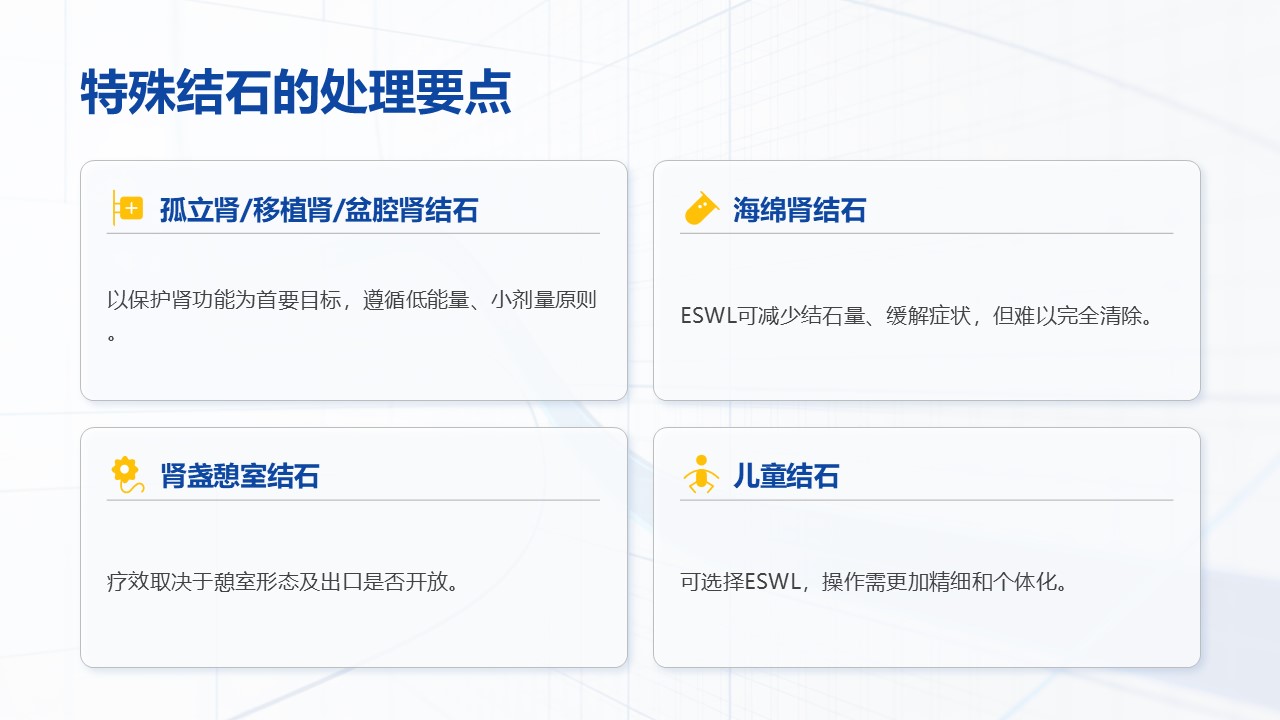 特殊结石的处理要点

孤立肾/移植肾/盆腔肾结石

以保护肾功能为首要目标，遵循低能量、小剂量原则。

海绵肾结石

ESWL可减少结石量、缓解症状，但难以完全清除。

肾盏憩室结石

疗效取决于憩室形态及出口是否开放。

儿童结石

可选择ESWL，操作需更加精细和个体化。